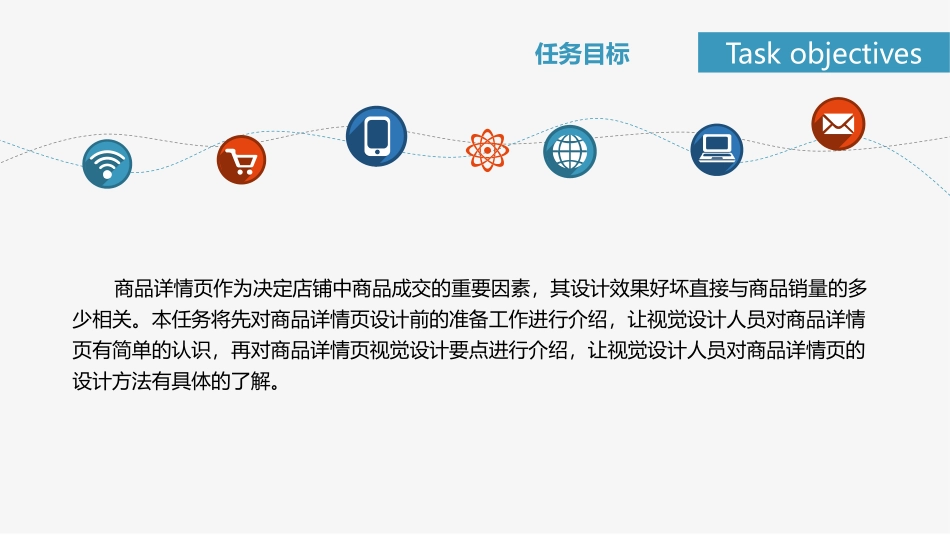 任务目标

Task objectives

商品详情页作为决定店铺中商品成交的重要因素，其设计效果好坏直接与商品销量的多少相关。本任务将先对商品详情页设计前的准备工作进行介绍，让视觉设计人员对商品详情页有简单的认识，再对商品详情页视觉设计要点进行介绍，让视觉设计人员对商品详情页的设计方法有具体的了解。